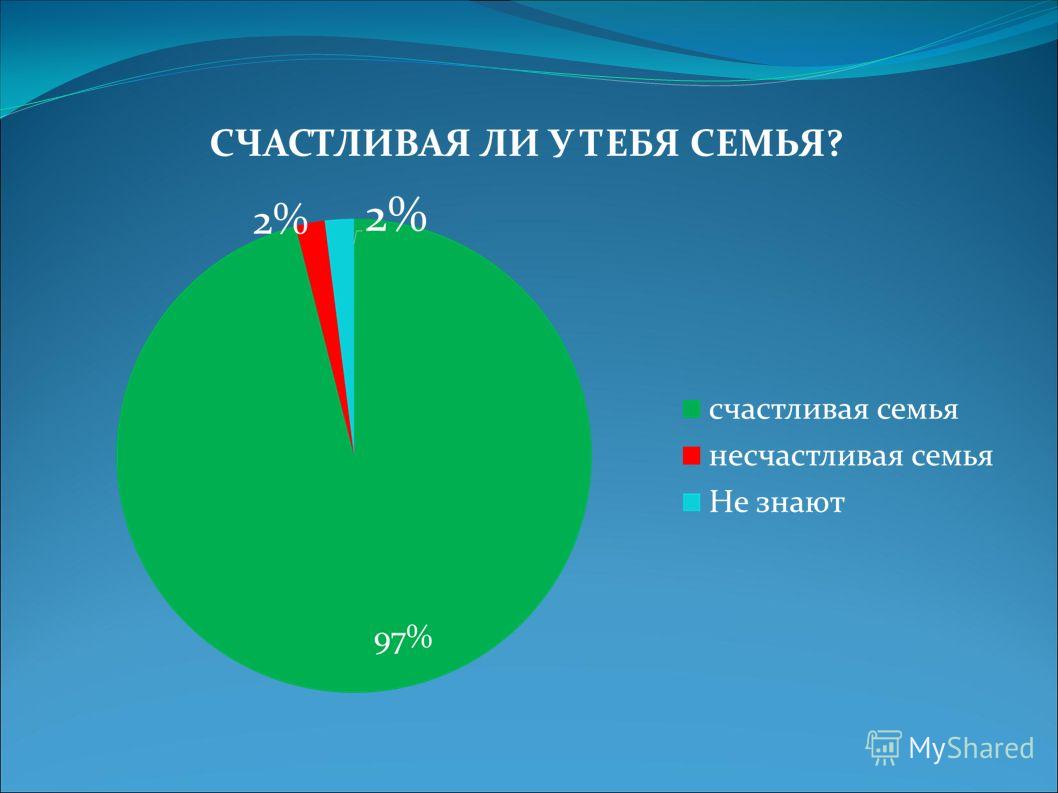 СЧАСТЛИВАЯ ЛИ У ТЕБЯ СЕМЬЯ?

2%
2%
97%

счастливая семья
несчастливая семья
Не знают

MyShared